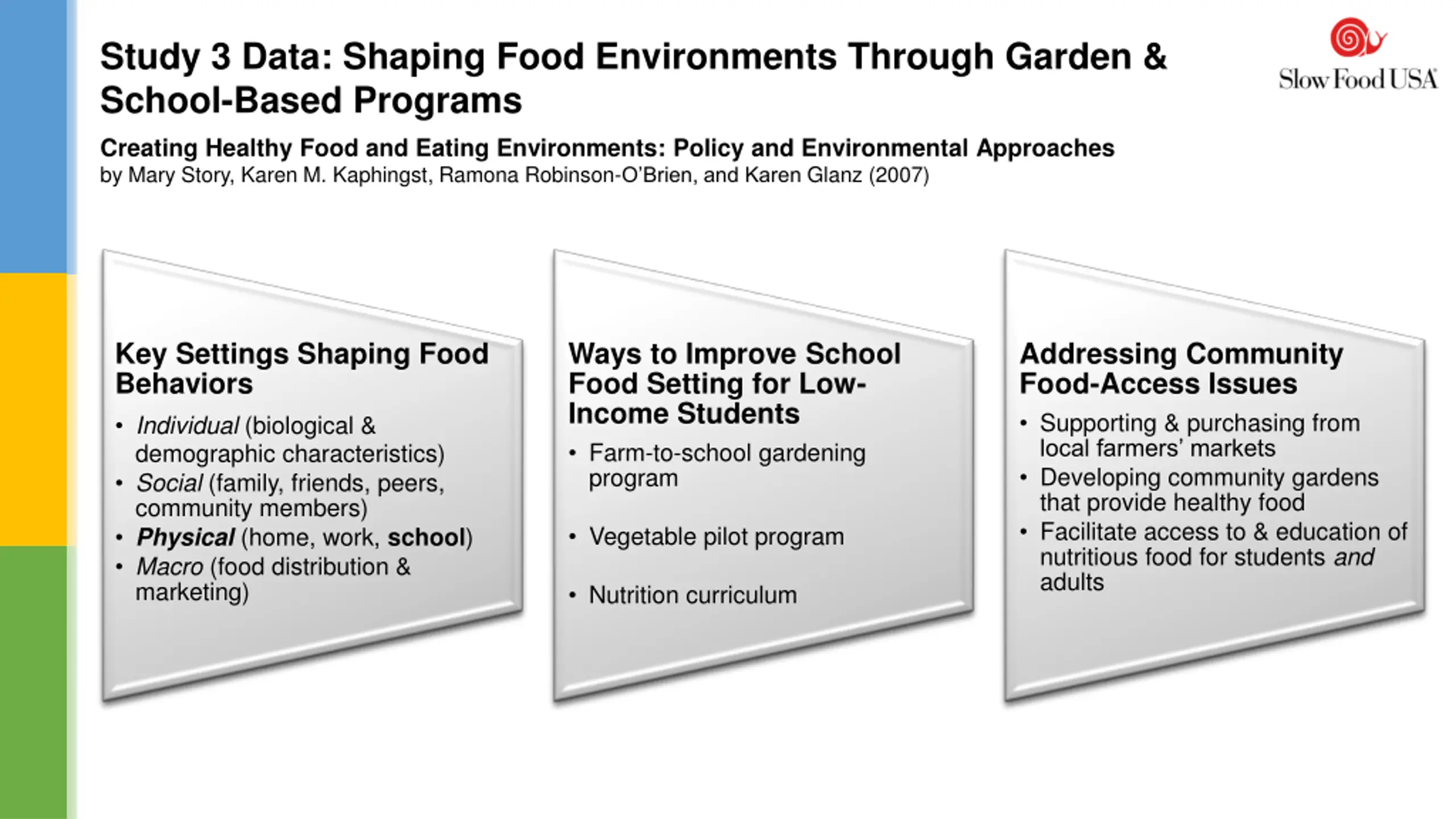 Study 3 Data: Shaping Food Environments Through Garden & School-Based Programs

Slow Food USA

Creating Healthy Food and Eating Environments: Policy and Environmental Approaches
by Mary Story, Karen M. Kaphingst, Ramona Robinson-O'Brien, and Karen Glanz (2007)

Key Settings Shaping Food Behaviors
• Individual (biological & demographic characteristics)
• Social (family, friends, peers, community members)
• Physical (home, work, school)
• Macro (food distribution & marketing)

Ways to Improve School Food Setting for Low-Income Students
• Farm-to-school gardening program
• Vegetable pilot program
• Nutrition curriculum

Addressing Community Food-Access Issues
• Supporting & purchasing from local farmers' markets
• Developing community gardens that provide healthy food
• Facilitate access to & education of nutritious food for students and adults